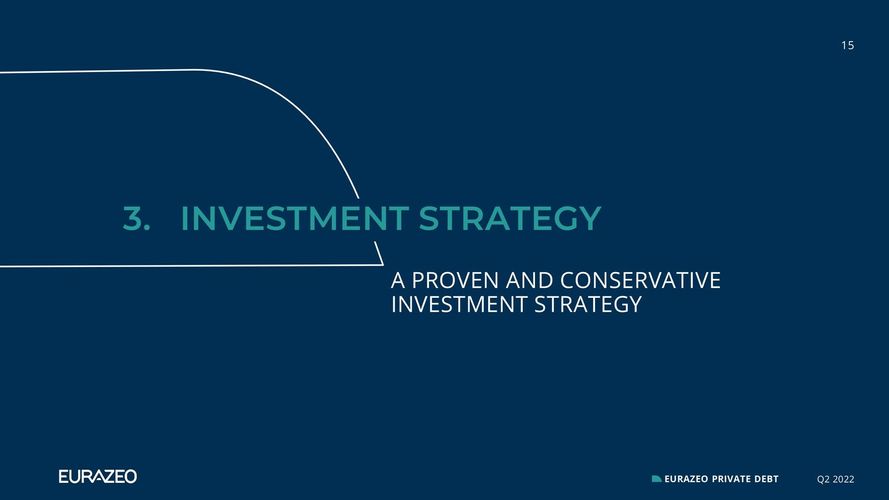 15

3. INVESTMENT STRATEGY

A PROVEN AND CONSERVATIVE INVESTMENT STRATEGY

EURAZEO

EURAZEO PRIVATE DEBT

Q2 2022